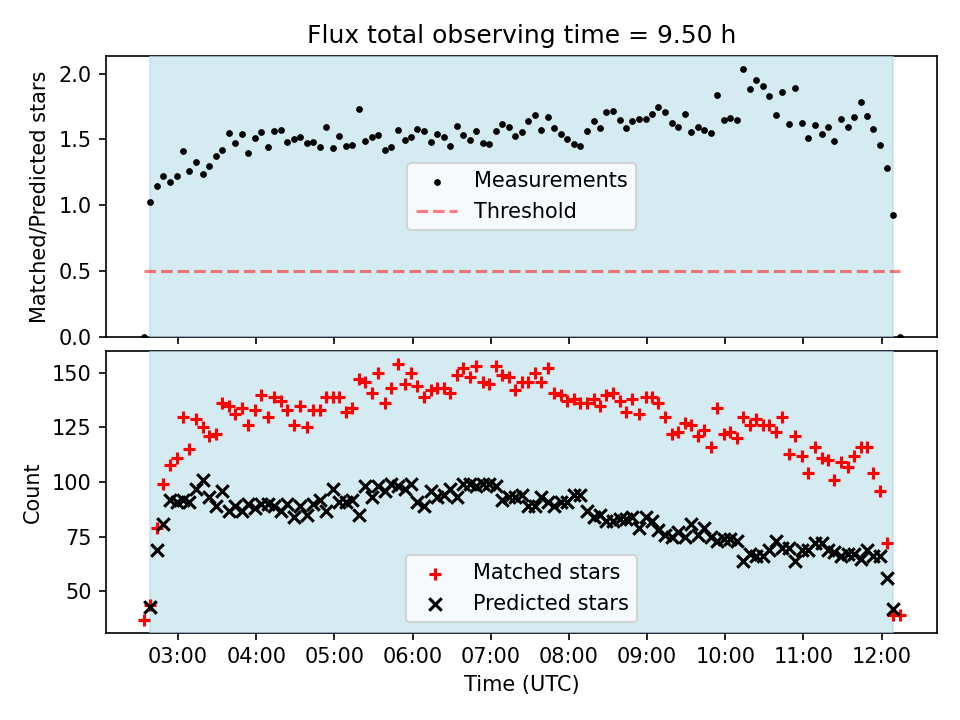 Flux total observing time = 9.50 h

Matched/Predicted stars

2.0
1.5
1.0
0.5
0.0

Measurements
Threshold

Count

150
125
100
75
50

Matched stars
Predicted stars

03:00 04:00 05:00 06:00 07:00 08:00 09:00 10:00 11:00 12:00

Time (UTC)